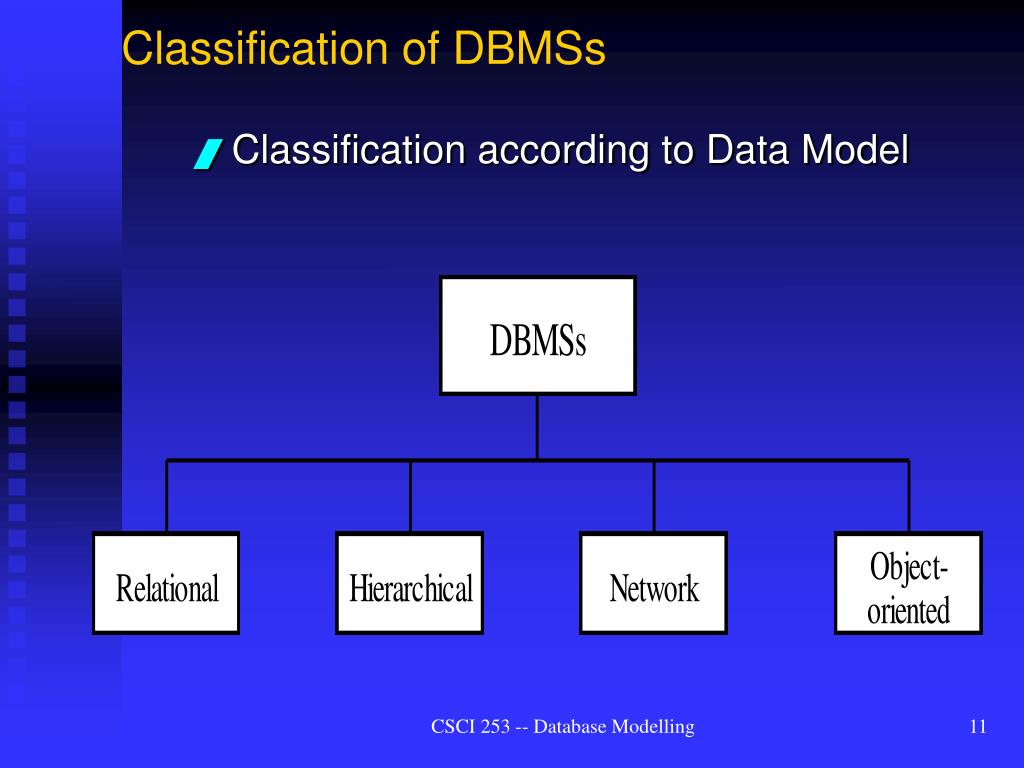 Classification of DBMSs

Classification according to Data Model

DBMSs

Relational

Hierarchical

Network

Object-oriented

CSCI 253 -- Database Modelling

11